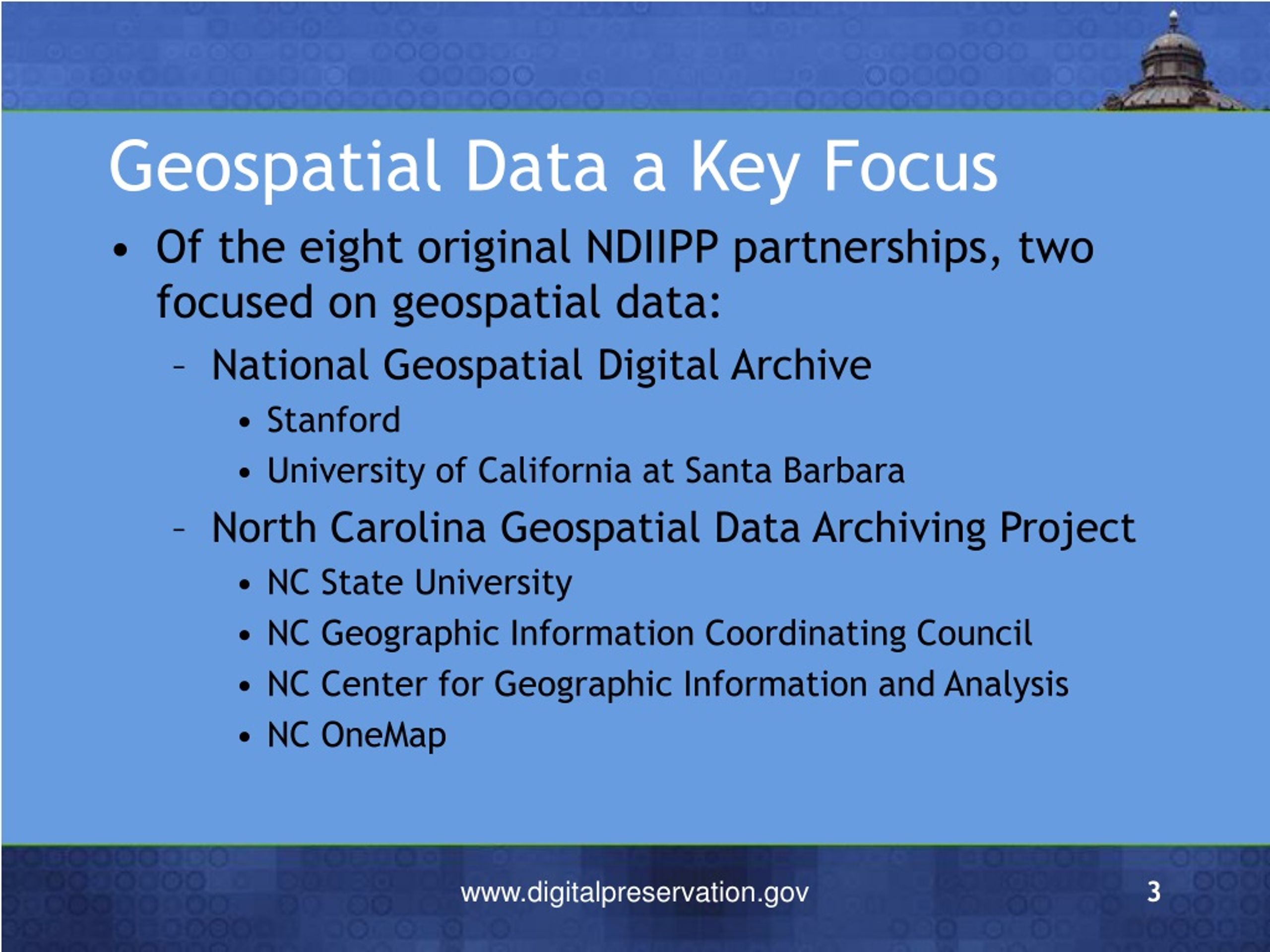 Geospatial Data a Key Focus

• Of the eight original NDIIPP partnerships, two focused on geospatial data:

– National Geospatial Digital Archive

• Stanford

• University of California at Santa Barbara

– North Carolina Geospatial Data Archiving Project

• NC State University

• NC Geographic Information Coordinating Council

• NC Center for Geographic Information and Analysis

• NC OneMap

www.digitalpreservation.gov

3